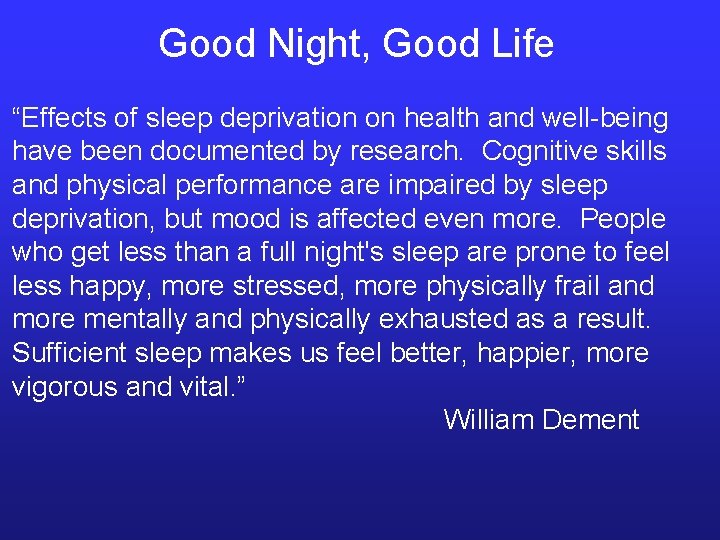 Good Night, Good Life

“Effects of sleep deprivation on health and well-being have been documented by research. Cognitive skills and physical performance are impaired by sleep deprivation, but mood is affected even more. People who get less than a full night's sleep are prone to feel less happy, more stressed, more physically frail and more mentally and physically exhausted as a result. Sufficient sleep makes us feel better, happier, more vigorous and vital.”

William Dement